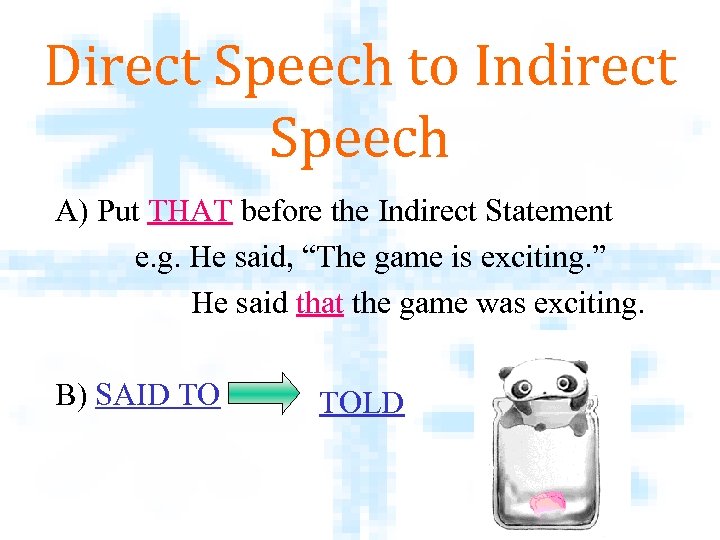 Direct Speech to Indirect Speech

A) Put THAT before the Indirect Statement

e.g. He said, “The game is exciting.”

He said that the game was exciting.

B) SAID TO TOLD